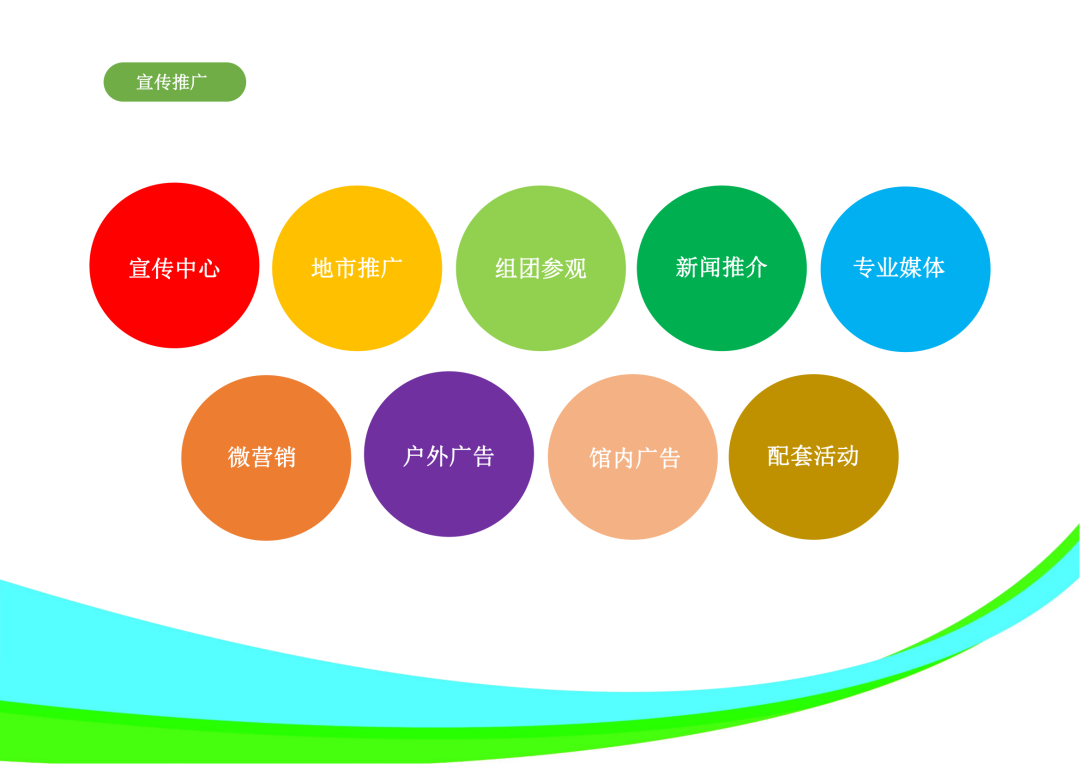 宣传推广

宣传中心

地市推广

组团参观

新闻推介

专业媒体

微营销

户外广告

馆内广告

配套活动